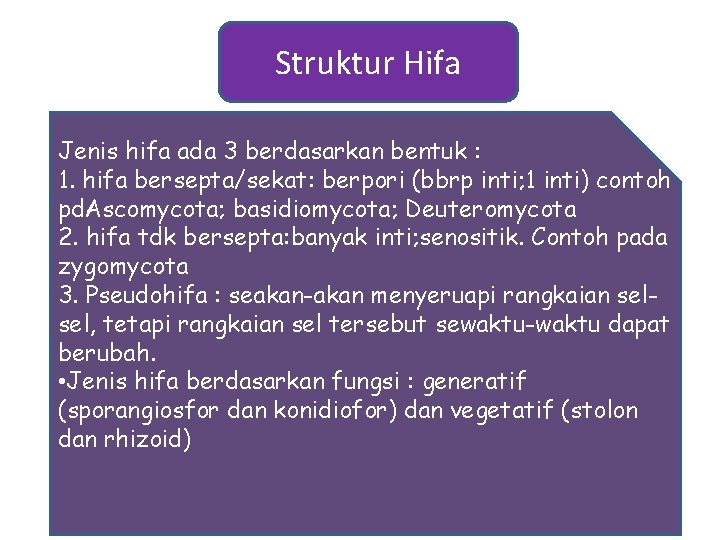 Struktur Hifa

Jenis hifa ada 3 berdasarkan bentuk :
1. hifa bersepta/sekat: berpori (bbrp inti;1 inti) contoh pdAscomycota; basidiomycota; Deuteromycota
2. hifa tdk bersepta:banyak inti;senositik. Contoh pada zygomycota
3. Pseudohifa : seakan-akan menyeruapi rangkaian sel-sel, tetapi rangkaian sel tersebut sewaktu-waktu dapat berubah.
•Jenis hifa berdasarkan fungsi : generatif (sporangiosfor dan konidiofor) dan vegetatif (stolon dan rhizoid)